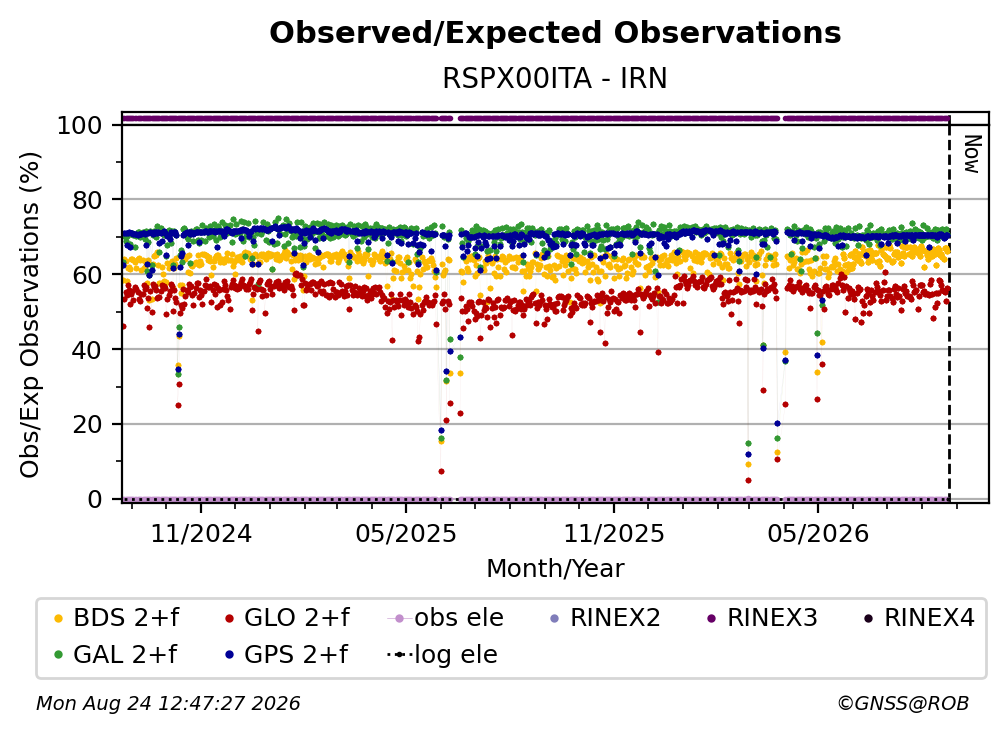 Observed/Expected Observations
RSPX00ITA - IRN

Obs/Exp Observations (%)
100
80
60
40
20
0

Now

11/2024
05/2025
11/2025
05/2026
Month/Year

BDS 2+f
GLO 2+f
obs ele
RINEX2
RINEX3
RINEX4
GAL 2+f
GPS 2+f
log ele

Mon Aug 24 12:47:27 2026
©GNSS@ROB